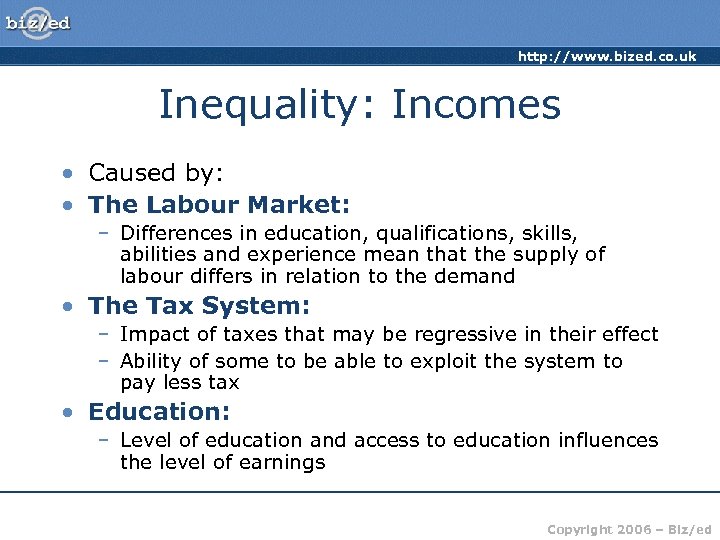 biz/ed

http://www.bized.co.uk

Inequality: Incomes

• Caused by:
• The Labour Market:
– Differences in education, qualifications, skills, abilities and experience mean that the supply of labour differs in relation to the demand
• The Tax System:
– Impact of taxes that may be regressive in their effect
– Ability of some to be able to exploit the system to pay less tax
• Education:
– Level of education and access to education influences the level of earnings

Copyright 2006 – Biz/ed